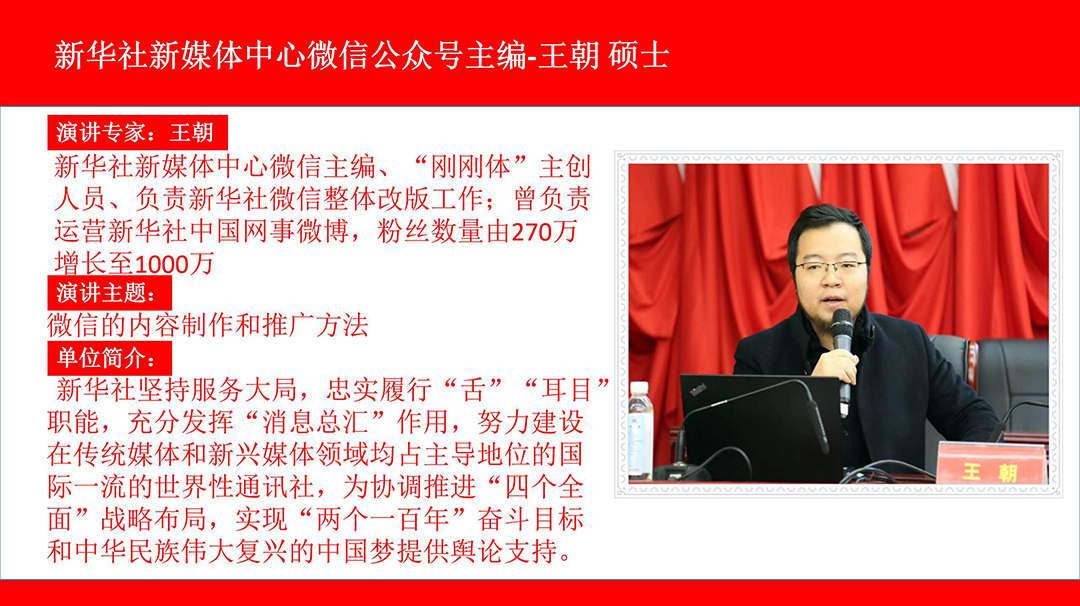 新华社新媒体中心微信公众号主编-王朝 硕士

演讲专家：王朝

新华社新媒体中心微信主编、“刚刚体”主创人员、负责新华社微信整体改版工作；曾负责运营新华社中国网事微博，粉丝数量由270万增长至1000万

演讲主题：

微信的内容制作和推广方法

单位简介：

新华社坚持服务大局，忠实履行“舌”“耳目”职能，充分发挥“消息总汇”作用，努力建设在传统媒体和新兴媒体领域均占主导地位的国际一流的世界性通讯社，为协调推进“四个全面”战略布局，实现“两个一百年”奋斗目标和中华民族伟大复兴的中国梦提供舆论支持。

王朝